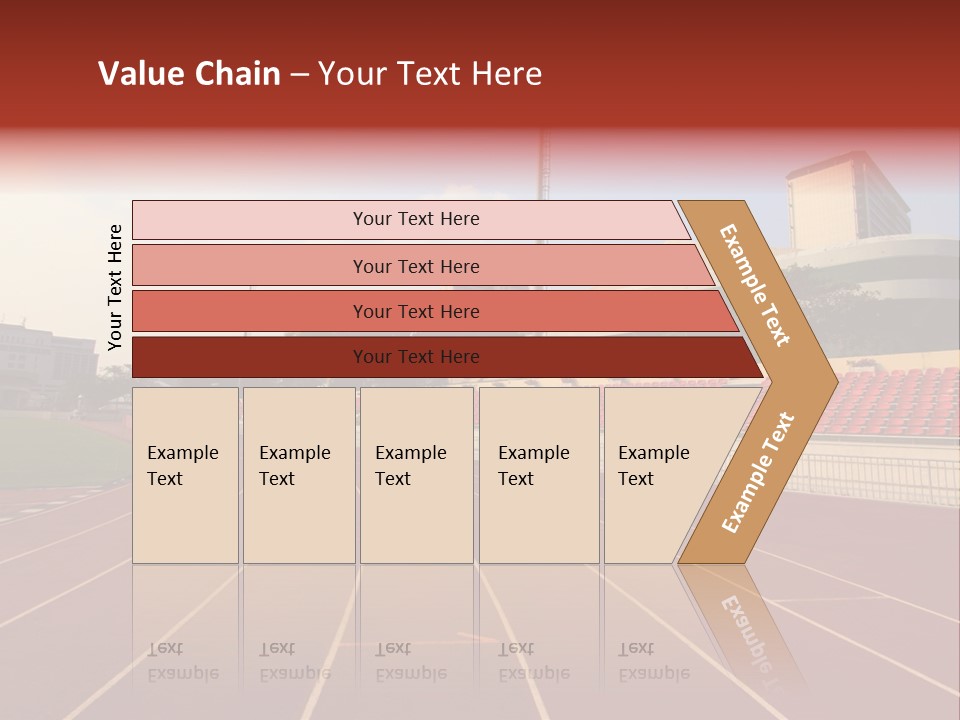 Value Chain – Your Text Here

Your Text Here

Your Text Here

Your Text Here

Your Text Here

Your Text Here

Example Text

Example Text

Example Text

Example Text

Example Text

Example Text

Example Text